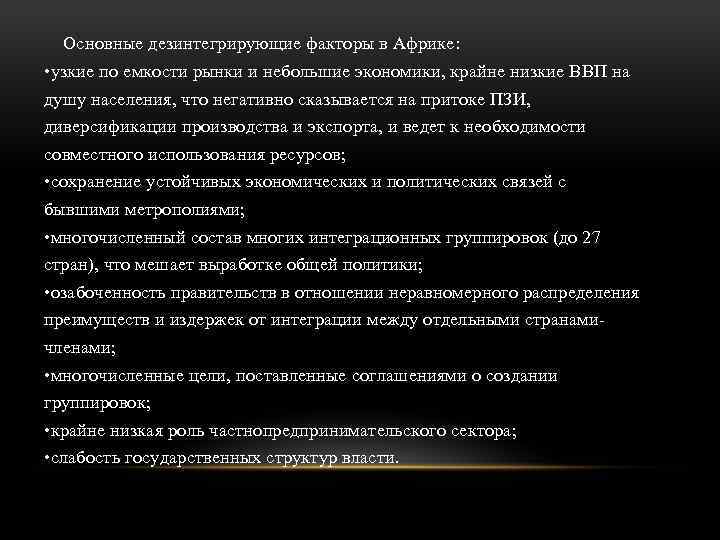 Основные дезинтегрирующие факторы в Африке:
•узкие по емкости рынки и небольшие экономики, крайне низкие ВВП на душу населения, что негативно сказывается на притоке ПЗИ, диверсификации производства и экспорта, и ведет к необходимости совместного использования ресурсов;
•сохранение устойчивых экономических и политических связей с бывшими метрополиями;
•многочисленный состав многих интеграционных группировок (до 27 стран), что мешает выработке общей политики;
•озабоченность правительств в отношении неравномерного распределения преимуществ и издержек от интеграции между отдельными странами-членами;
•многочисленные цели, поставленные соглашениями о создании группировок;
•крайне низкая роль частнопредпринимательского сектора;
•слабость государственных структур власти.